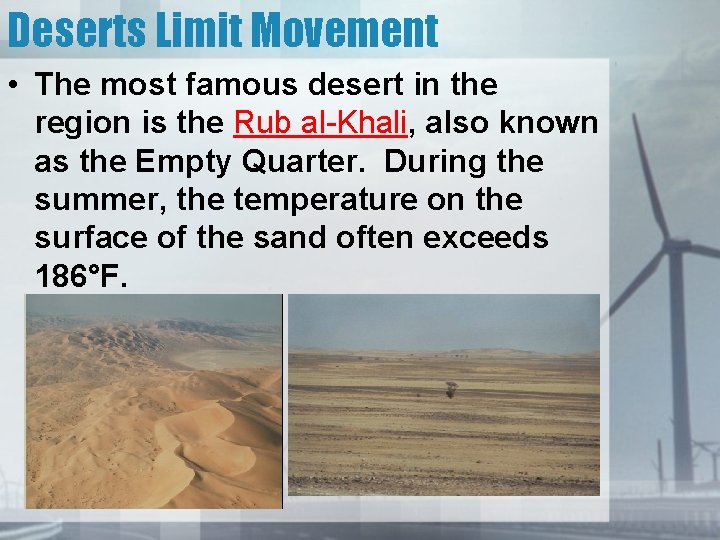 Deserts Limit Movement

• The most famous desert in the region is the Rub al-Khali, also known as the Empty Quarter. During the summer, the temperature on the surface of the sand often exceeds 186°F.